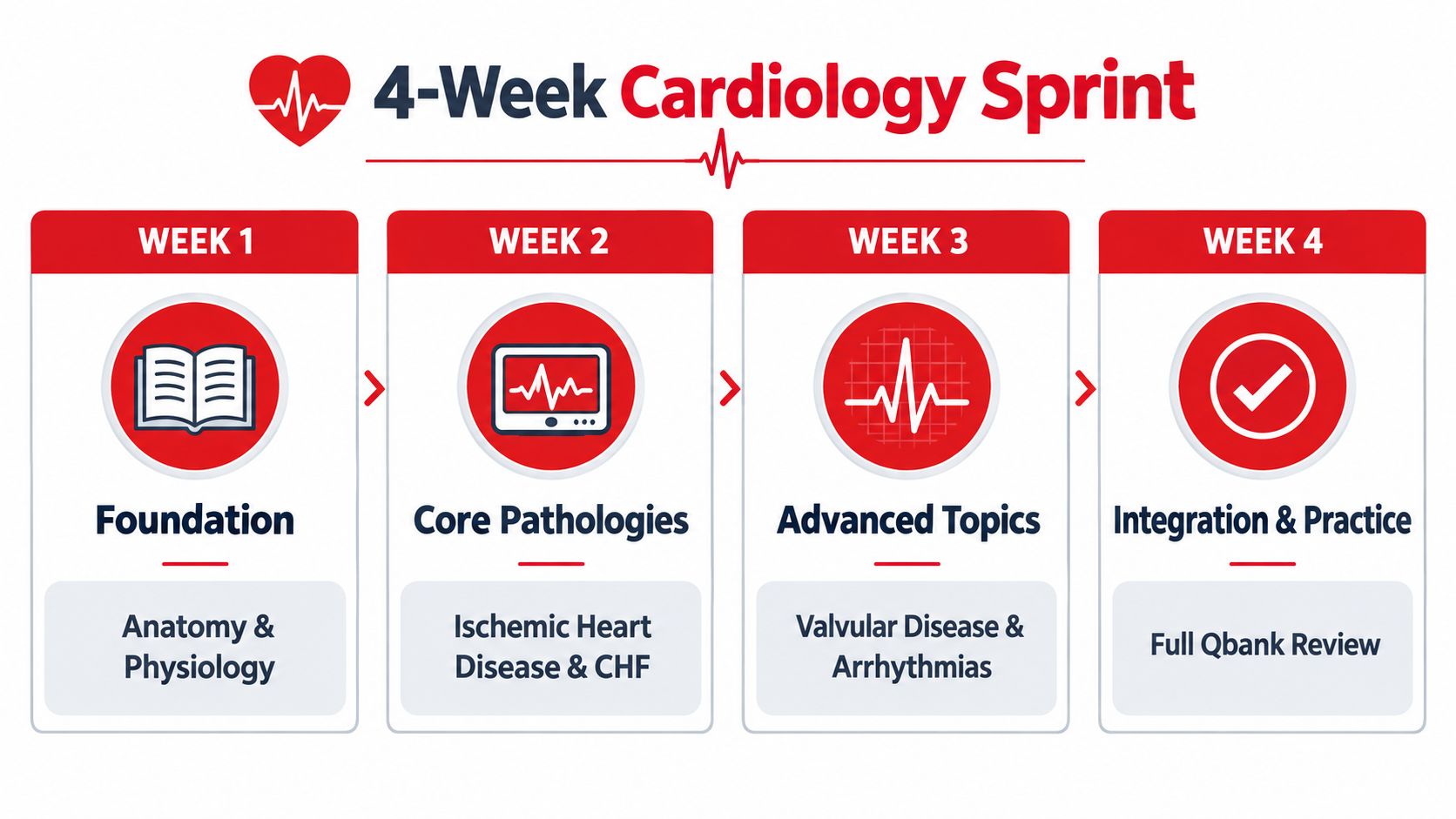 4-Week Cardiology Sprint

WEEK 1

Foundation

Anatomy & Physiology

WEEK 2

Core Pathologies

Ischemic Heart Disease & CHF

WEEK 3

Advanced Topics

Valvular Disease & Arrhythmias

WEEK 4

Integration & Practice

Full Qbank Review